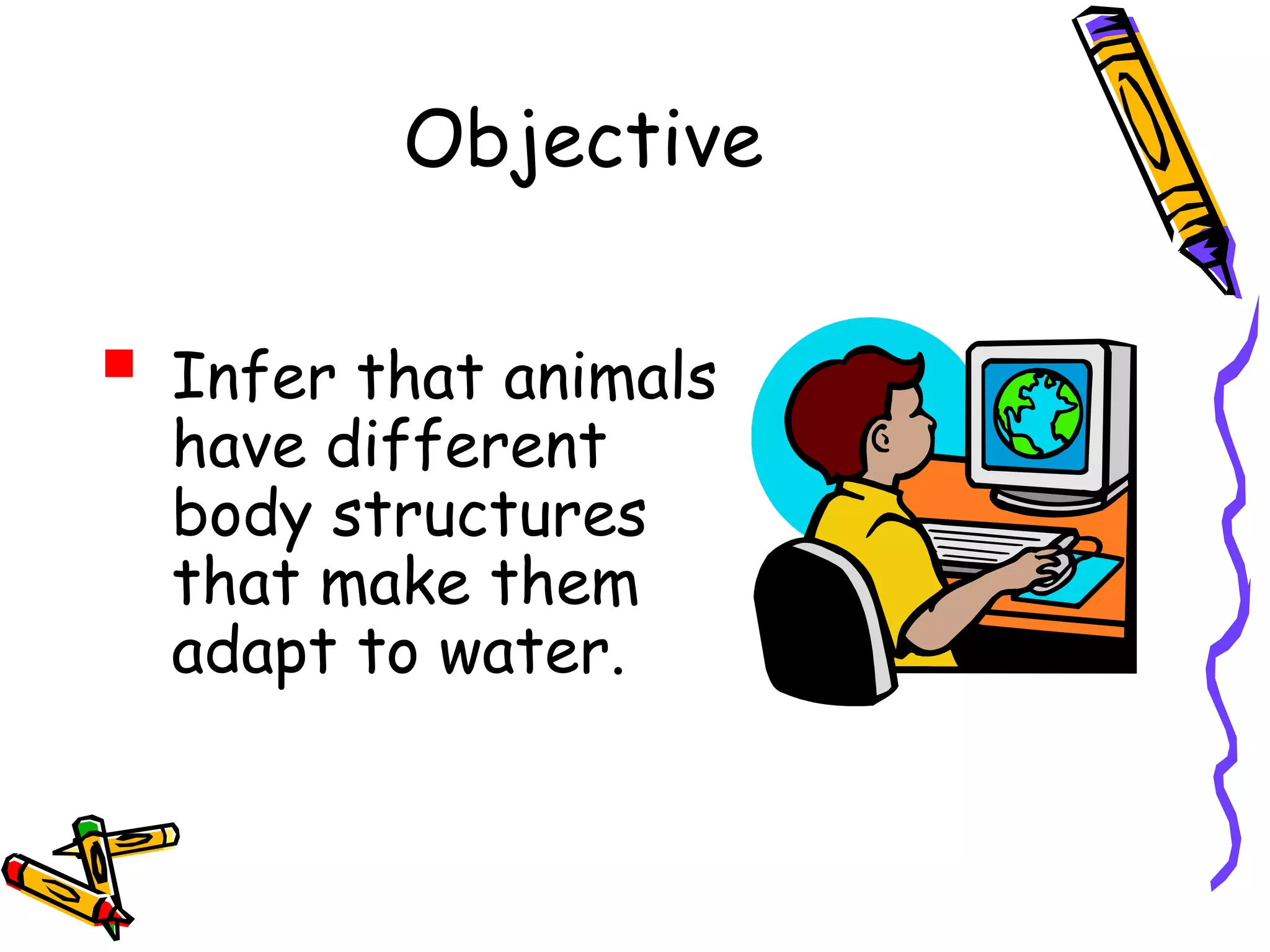 Objective

Infer that animals have different body structures that make them adapt to water.